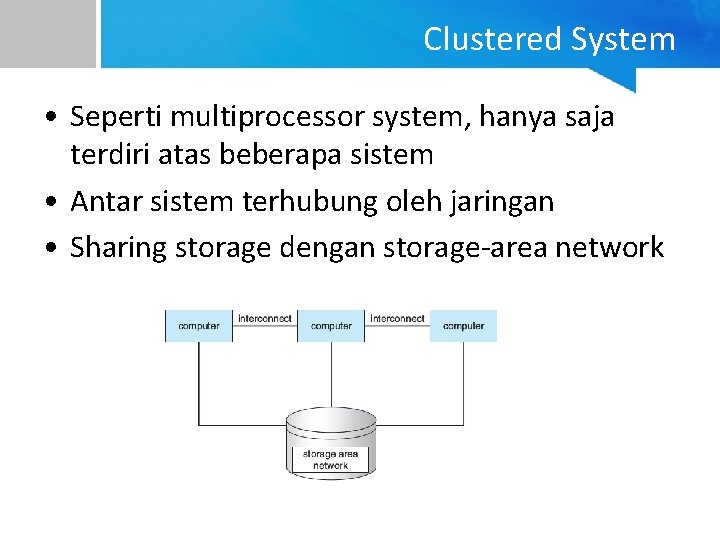 Clustered System

• Seperti multiprocessor system, hanya saja terdiri atas beberapa sistem
• Antar sistem terhubung oleh jaringan
• Sharing storage dengan storage-area network

computer
interconnect
computer
interconnect
computer
storage area network